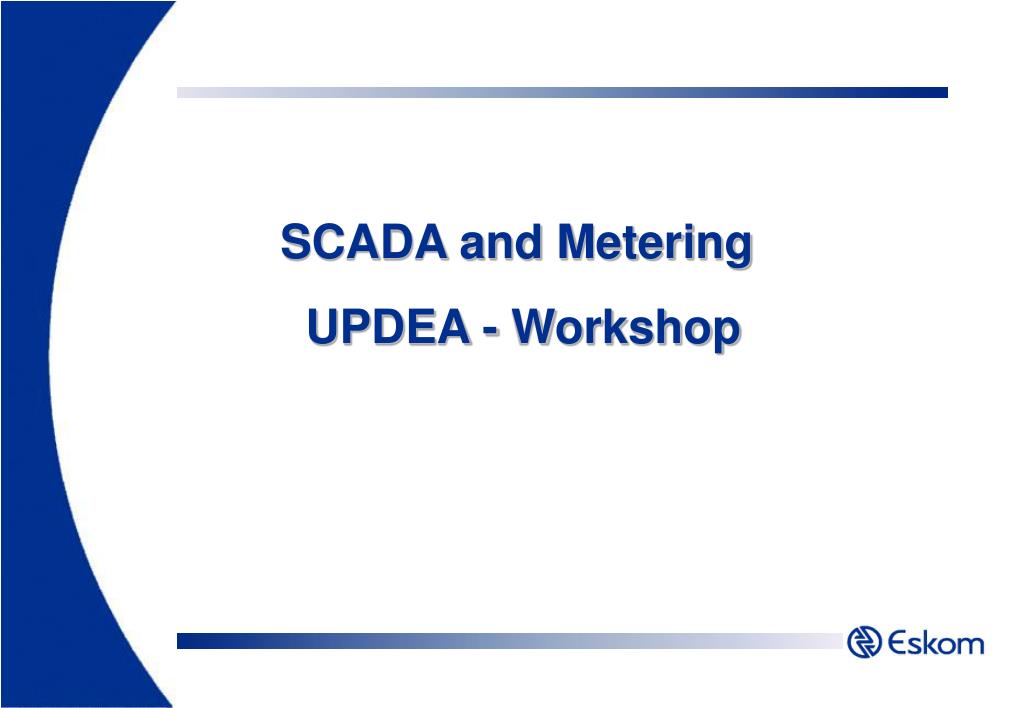 SCADA and Metering
UPDEA - Workshop

Eskom